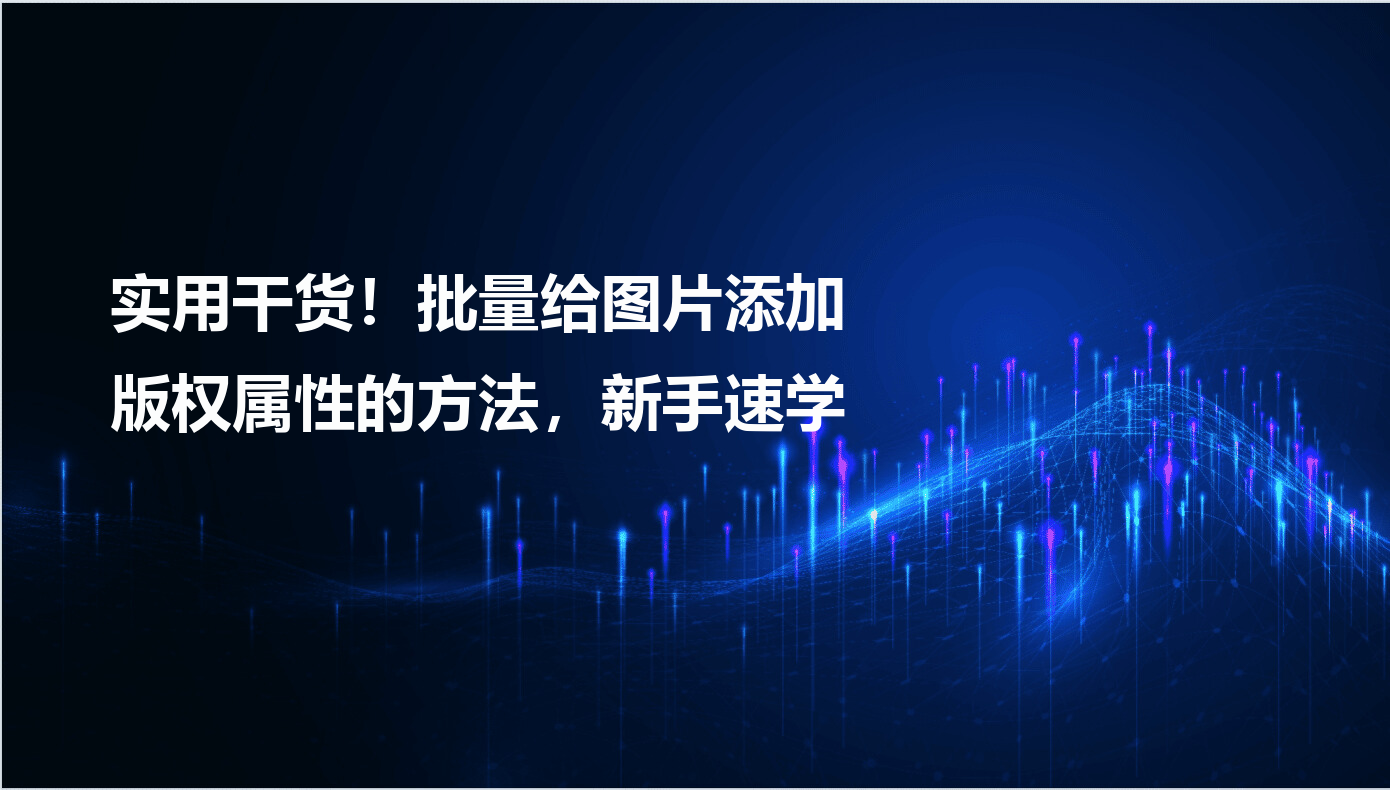 实用干货！批量给图片添加版权属性的方法，新手速学